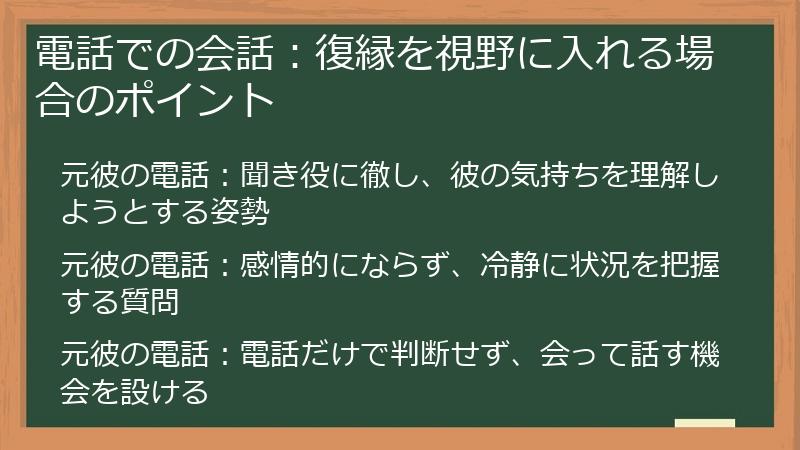 電話での会話：復縁を視野に入れる場合のポイント

元彼の電話：聞き役に徹し、彼の気持ちを理解しようとする姿勢

元彼の電話：感情的にならず、冷静に状況を把握する質問

元彼の電話：電話だけで判断せず、会って話す機会を設ける